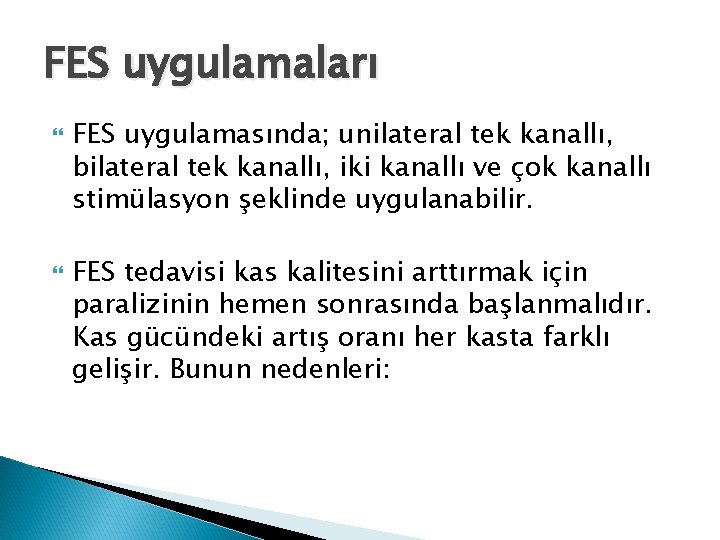 FES uygulamaları

FES uygulamasında; unilateral tek kanallı, bilateral tek kanallı, iki kanallı ve çok kanallı stimülasyon şeklinde uygulanabilir.

FES tedavisi kas kalitesini arttırmak için paralizinin hemen sonrasında başlanmalıdır. Kas gücündeki artış oranı her kasta farklı gelişir. Bunun nedenleri: